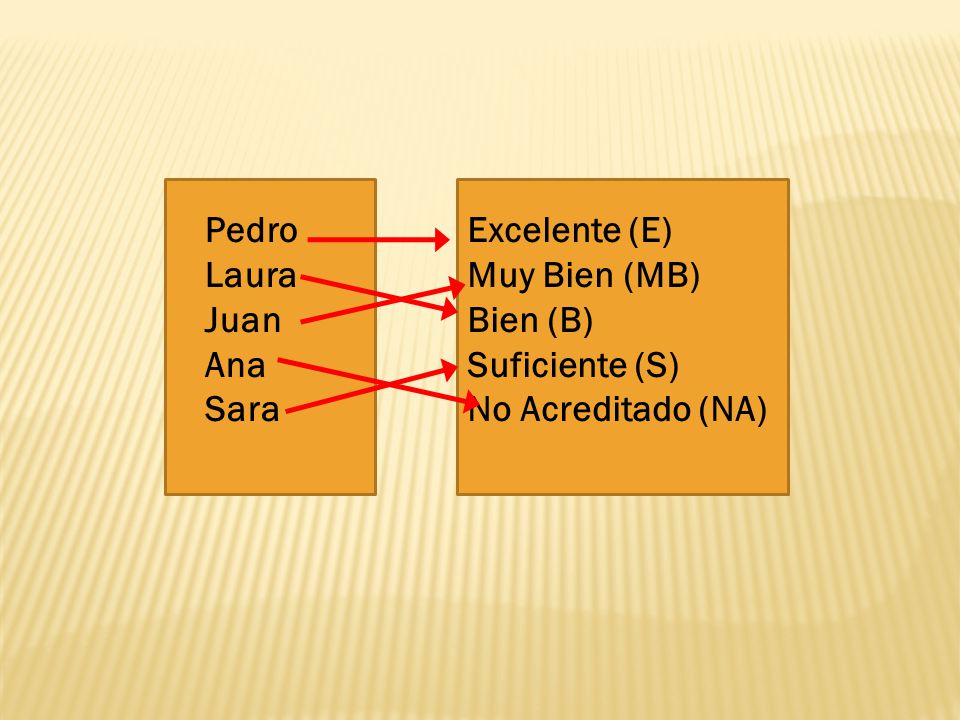 Pedro
Laura
Juan
Ana
Sara

Excelente (E)
Muy Bien (MB)
Bien (B)
Suficiente (S)
No Acreditado (NA)